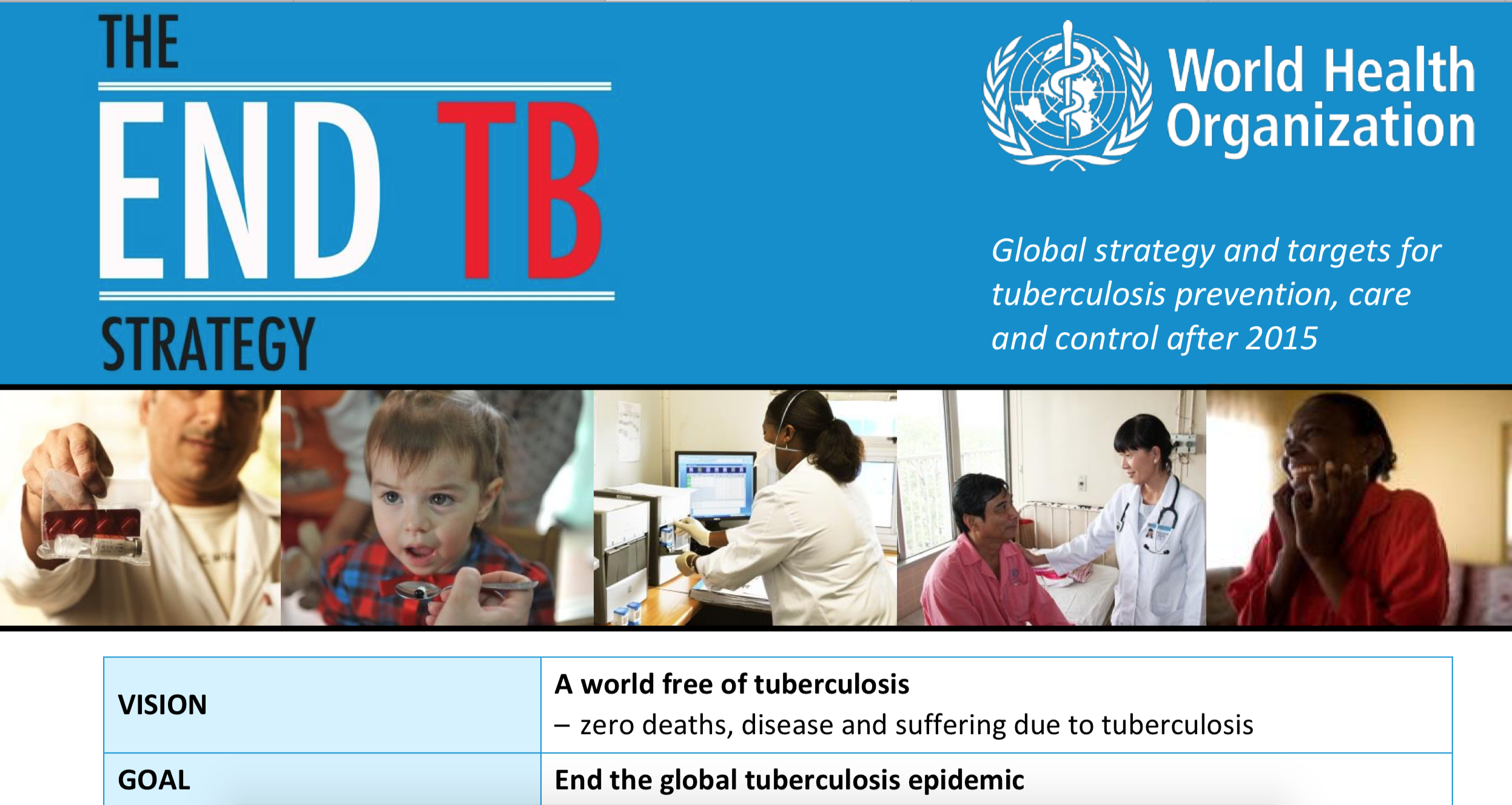 THE
END TB
STRATEGY

World Health Organization

Global strategy and targets for tuberculosis prevention, care and control after 2015

| VISION | A world free of tuberculosis – zero deaths, disease and suffering due to tuberculosis |
|---|---|
| GOAL | End the global tuberculosis epidemic |